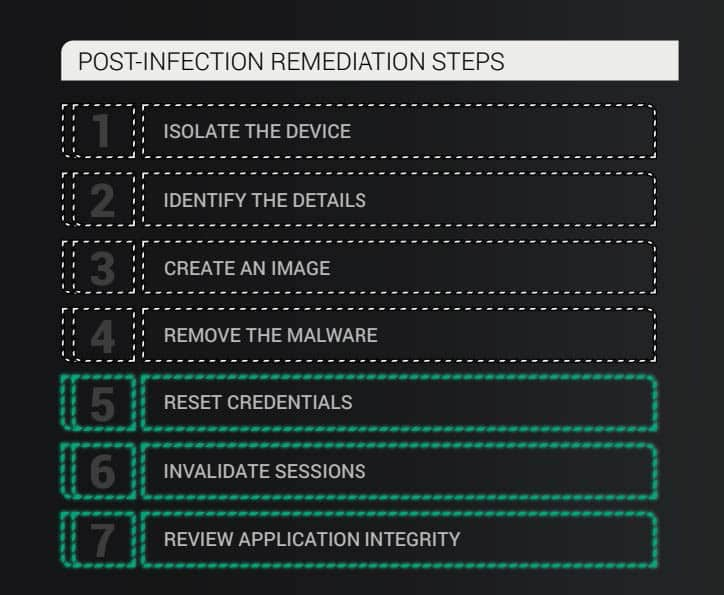 POST-INFECTION REMEDIATION STEPS

1 ISOLATE THE DEVICE

2 IDENTIFY THE DETAILS

3 CREATE AN IMAGE

4 REMOVE THE MALWARE

5 RESET CREDENTIALS

6 INVALIDATE SESSIONS

7 REVIEW APPLICATION INTEGRITY